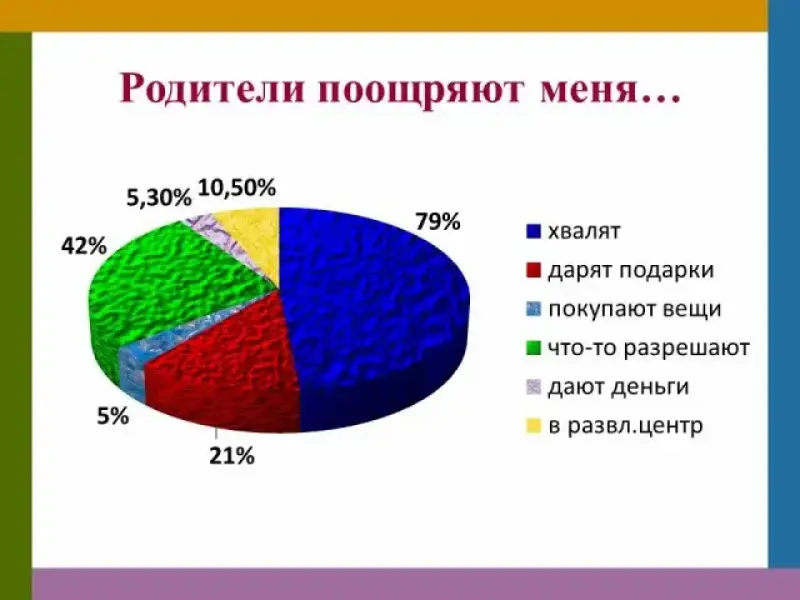 Родители поощряют меня…

5,30%
10,50%
79%
42%
5%
21%

хвалят
дарят подарки
покупают вещи
что-то разрешают
дают деньги
в развл.центр